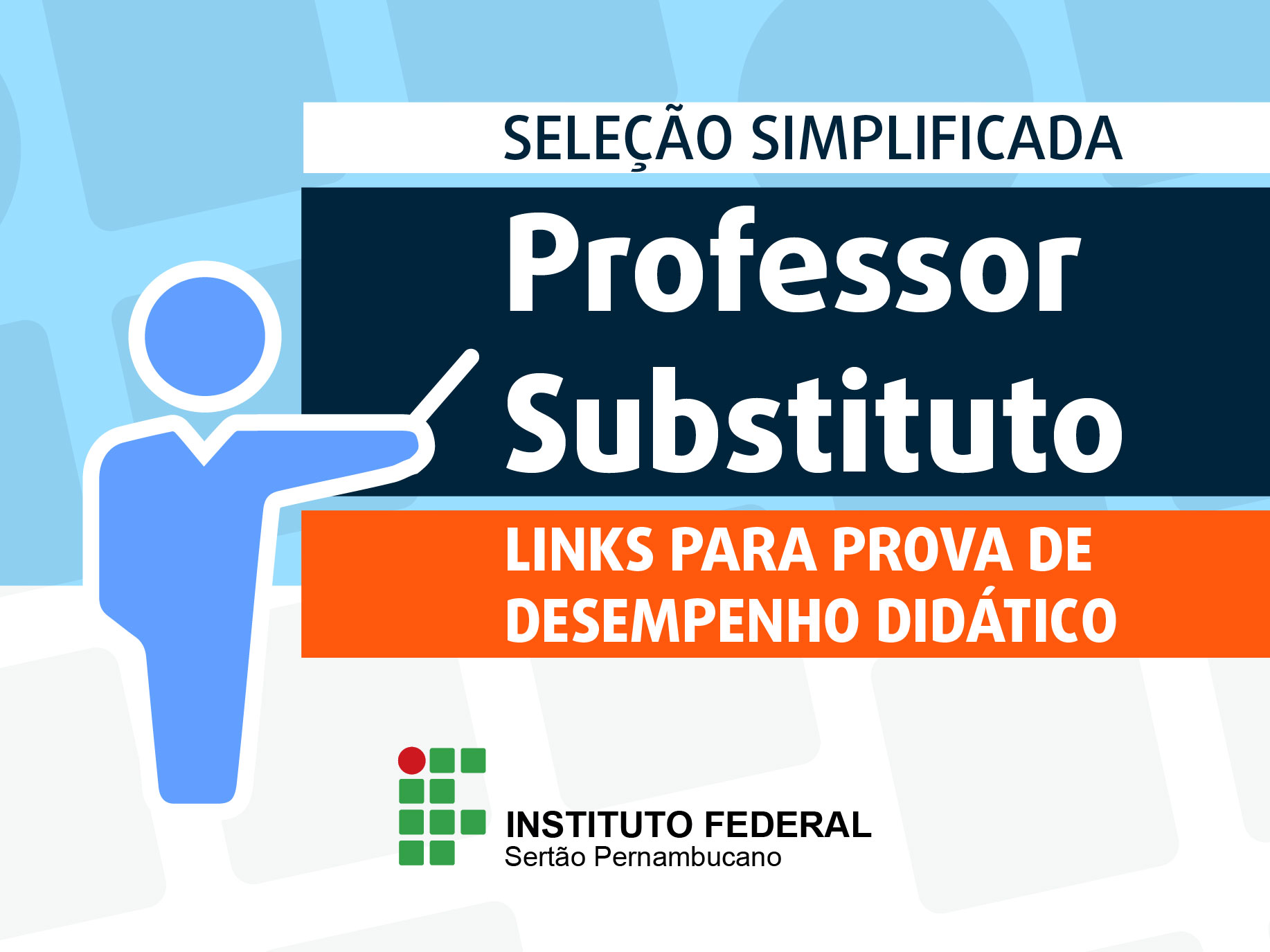 SELEÇÃO SIMPLIFICADA

Professor Substituto

LINKS PARA PROVA DE DESEMPENHO DIDÁTICO

INSTITUTO FEDERAL
Sertão Pernambucano